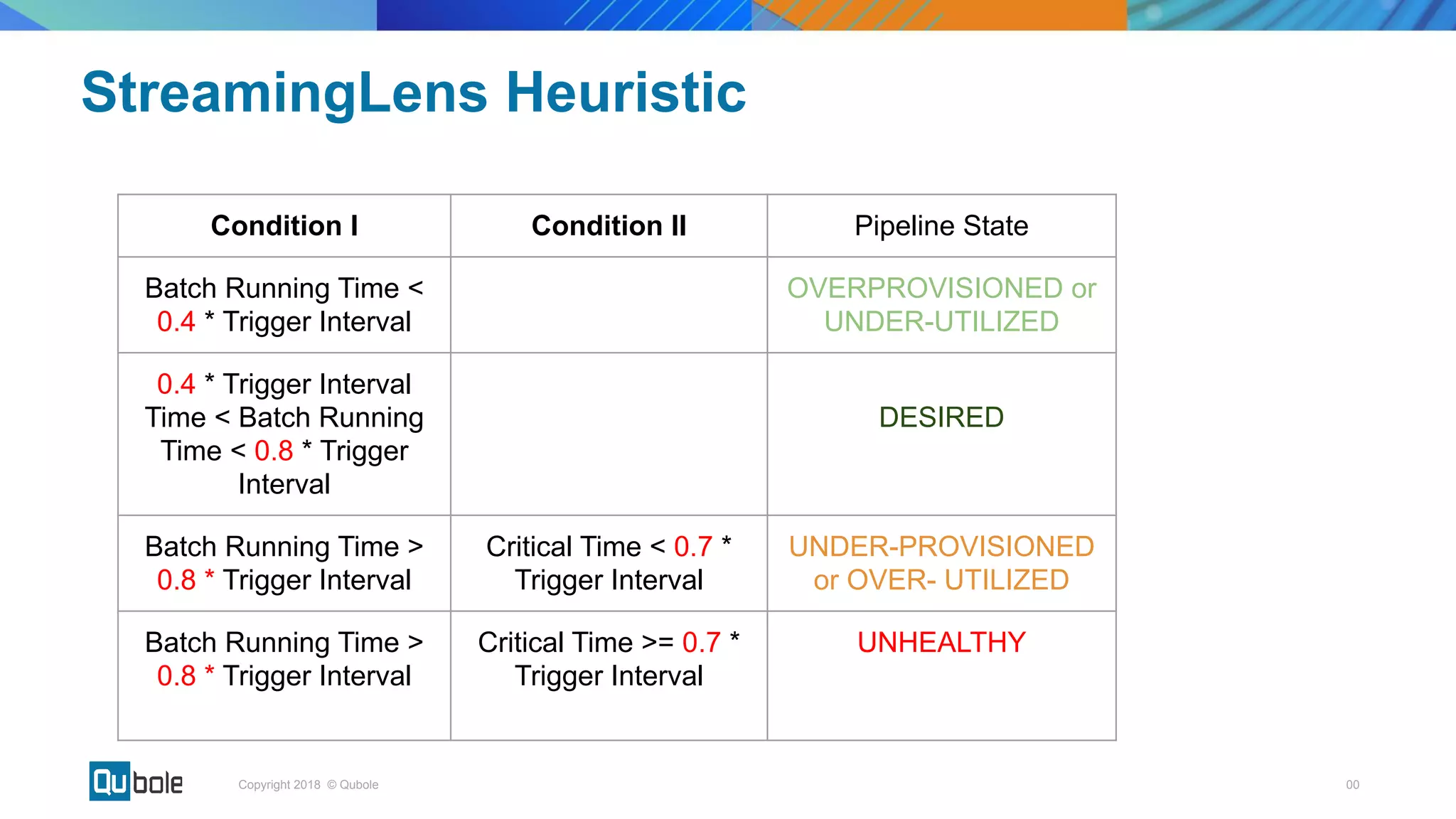 StreamingLens Heuristic

| Condition I | Condition II | Pipeline State |
|---|---|---|
| Batch Running Time < 0.4 * Trigger Interval | | OVERPROVISIONED or UNDER-UTILIZED |
| 0.4 * Trigger Interval Time < Batch Running Time < 0.8 * Trigger Interval | | DESIRED |
| Batch Running Time > 0.8 * Trigger Interval | Critical Time < 0.7 * Trigger Interval | UNDER-PROVISIONED or OVER- UTILIZED |
| Batch Running Time > 0.8 * Trigger Interval | Critical Time >= 0.7 * Trigger Interval | UNHEALTHY |

Qubole

Copyright 2018 © Qubole

00